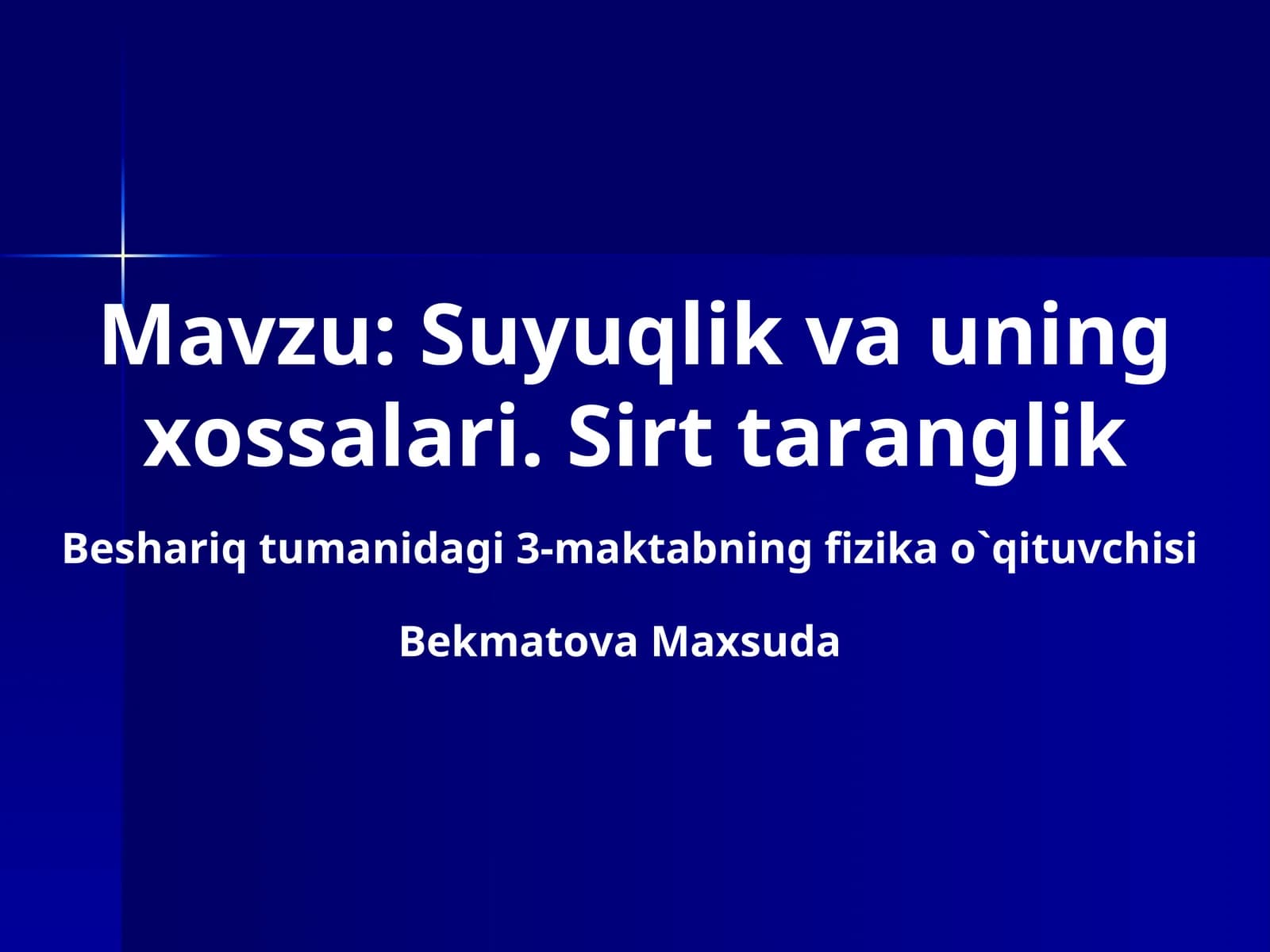 Mavzu: Suyuqlik va uning xossalari. Sirt taranglik

Beshariq tumanidagi 3-maktabning fizika o`qituvchisi

Bekmatova Maxsuda